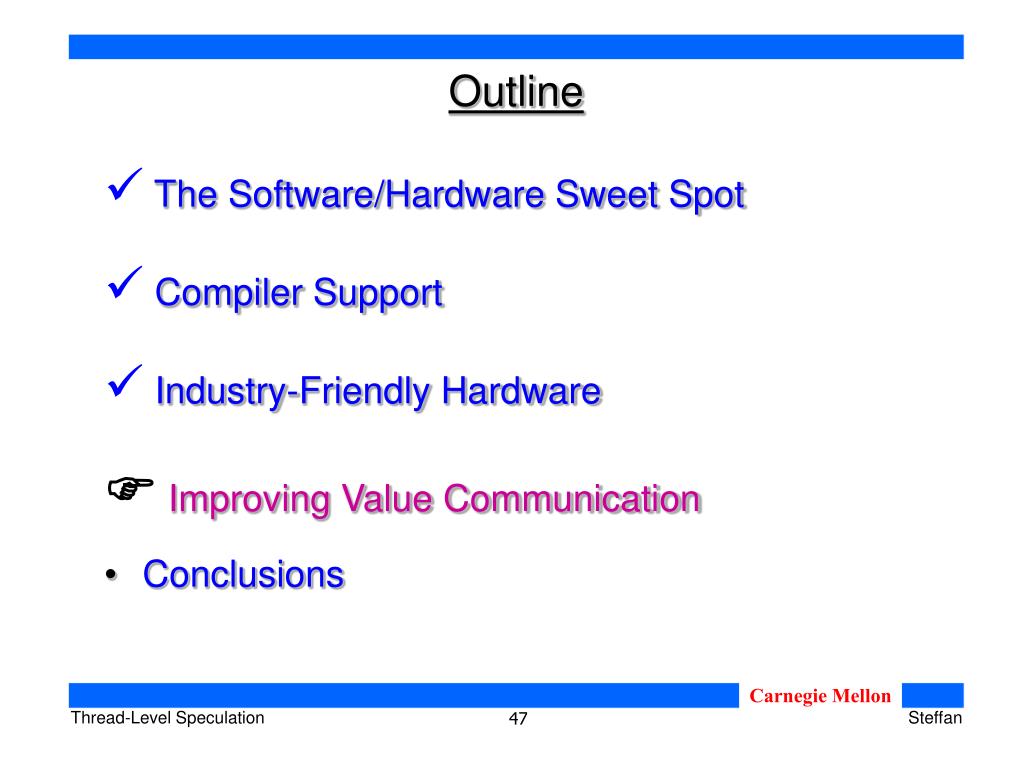 Outline

✓ The Software/Hardware Sweet Spot

✓ Compiler Support

✓ Industry-Friendly Hardware

☞ Improving Value Communication

• Conclusions

Carnegie Mellon

Thread-Level Speculation

47

Steffan